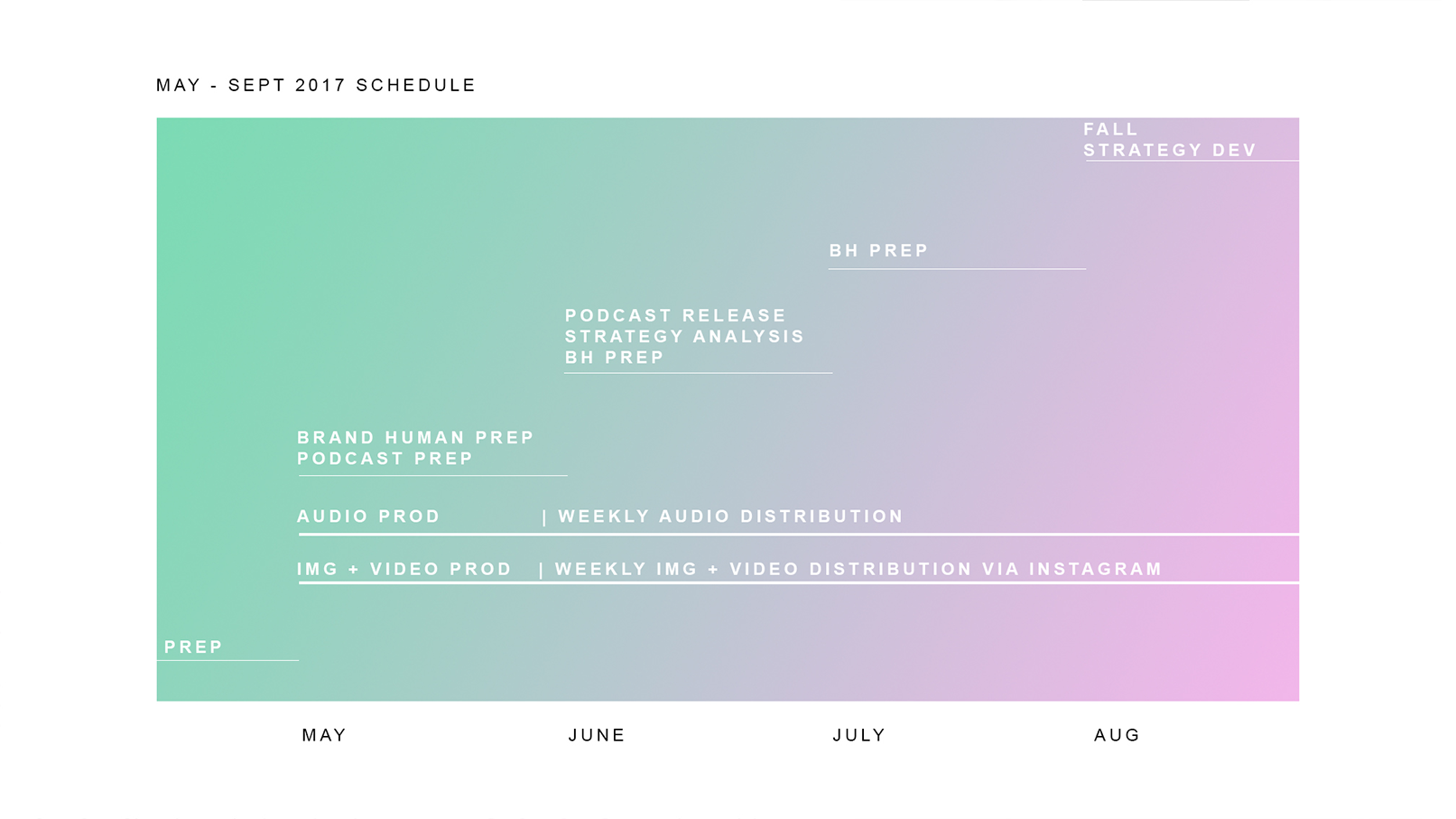 MAY - SEPT 2017 SCHEDULE

FALL
STRATEGY DEV

BH PREP

PODCAST RELEASE
STRATEGY ANALYSIS
BH PREP

BRAND HUMAN PREP
PODCAST PREP

AUDIO PROD | WEEKLY AUDIO DISTRIBUTION

IMG + VIDEO PROD | WEEKLY IMG + VIDEO DISTRIBUTION VIA INSTAGRAM

PREP

MAY JUNE JULY AUG